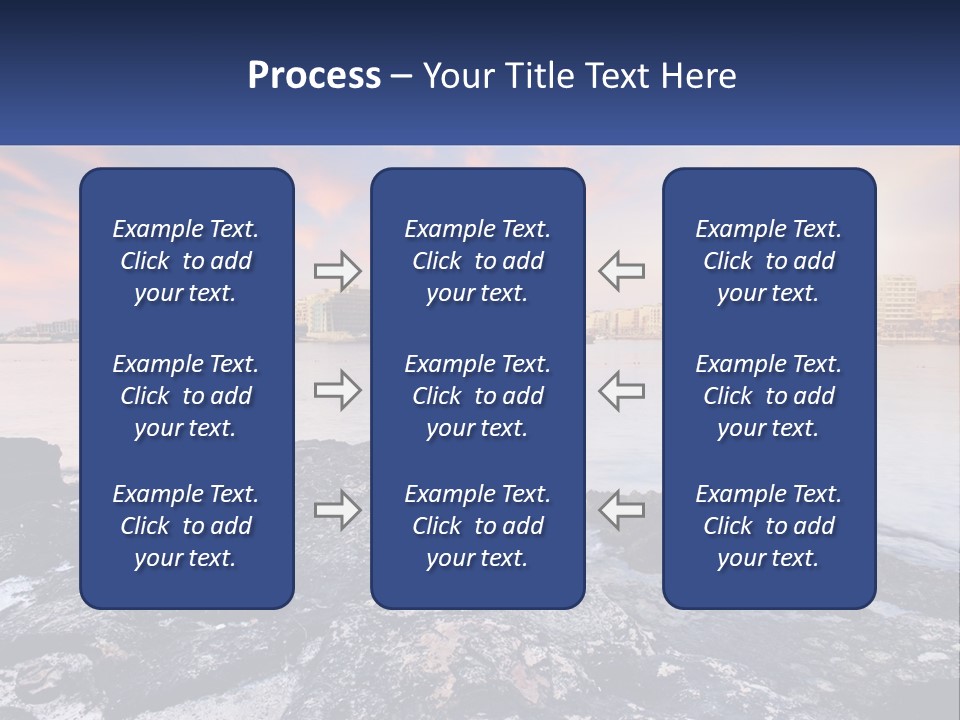 Process – Your Title Text Here

Example Text. Click to add your text.

Example Text. Click to add your text.

Example Text. Click to add your text.

Example Text. Click to add your text.

Example Text. Click to add your text.

Example Text. Click to add your text.

Example Text. Click to add your text.

Example Text. Click to add your text.

Example Text. Click to add your text.